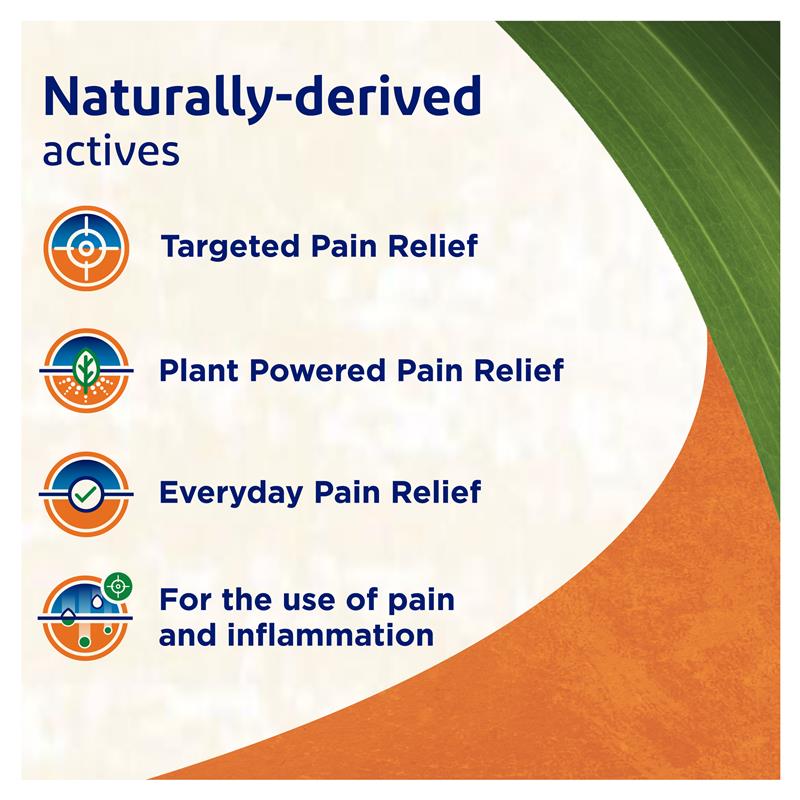 Naturally-derived actives

Targeted Pain Relief

Plant Powered Pain Relief

Everyday Pain Relief

For the use of pain and inflammation